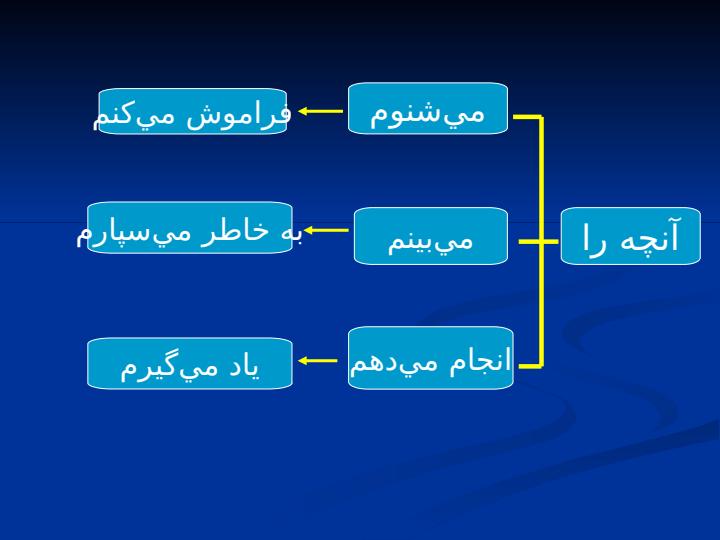 آنچه را

مي‌شنوم
فراموش مي‌كنم

مي‌بينم
به خاطر مي‌سپارم

انجام مي‌دهم
ياد مي‌گيرم